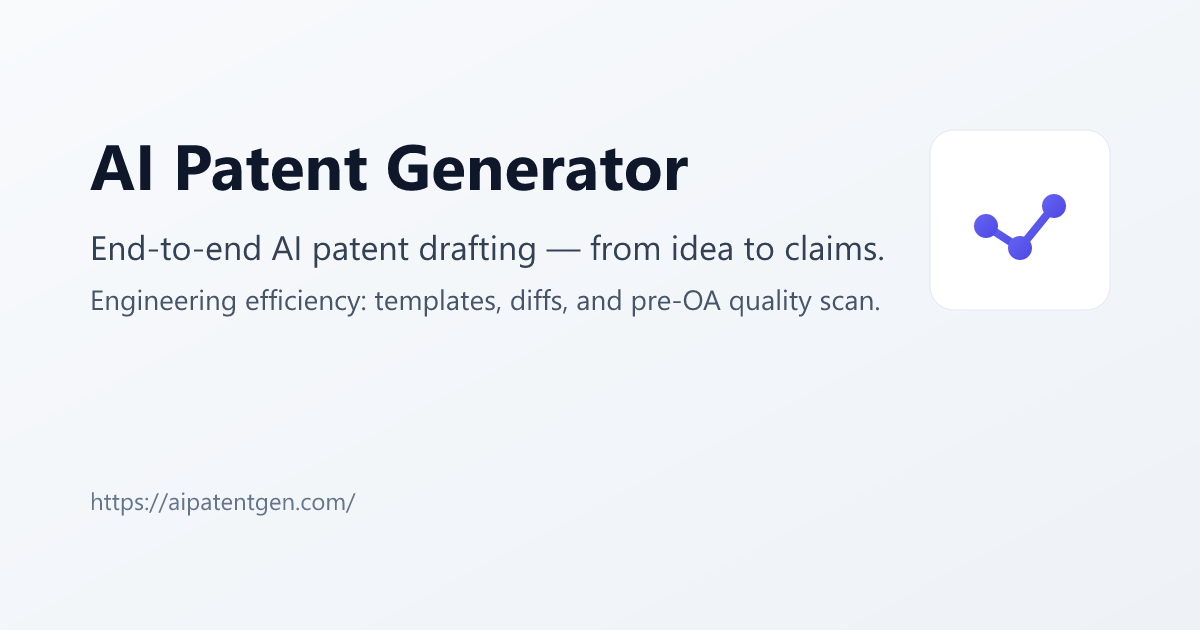 AI Patent Generator

End-to-end AI patent drafting — from idea to claims.

Engineering efficiency: templates, diffs, and pre-OA quality scan.

https://aipatentgen.com/